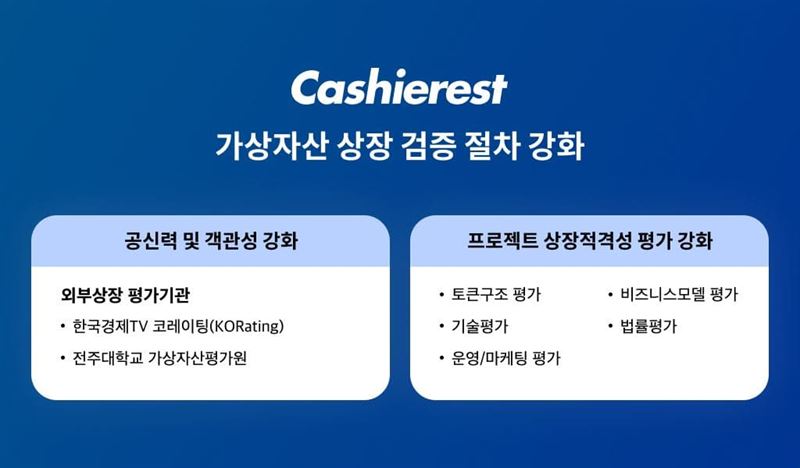 Cashierest

가상자산 상장 검증 절차 강화

공신력 및 객관성 강화

외부상장 평가기관
• 한국경제TV 코레이팅(KORating)
• 전주대학교 가상자산평가원

프로젝트 상장적격성 평가 강화

• 토큰구조 평가
• 기술평가
• 운영/마케팅 평가

• 비즈니스모델 평가
• 법률평가